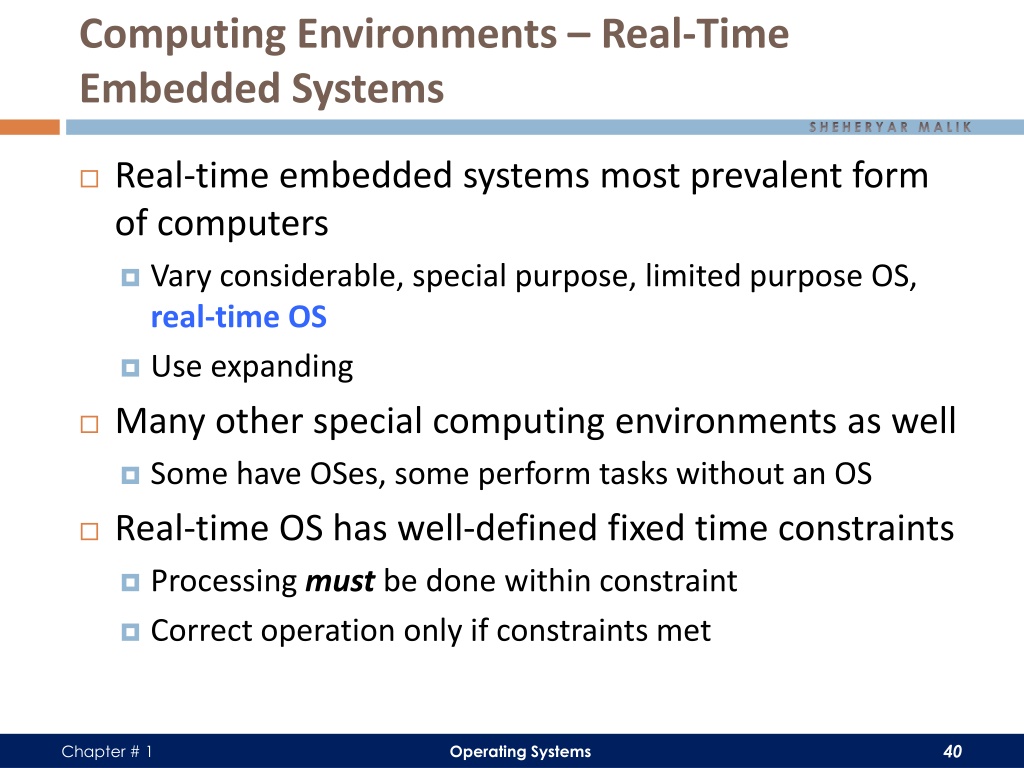 Computing Environments – Real-Time Embedded Systems

SHEHERYAR MALIK

Real-time embedded systems most prevalent form of computers

Vary considerable, special purpose, limited purpose OS, real-time OS

Use expanding

Many other special computing environments as well

Some have OSes, some perform tasks without an OS

Real-time OS has well-defined fixed time constraints

Processing must be done within constraint

Correct operation only if constraints met

Chapter # 1

Operating Systems

40